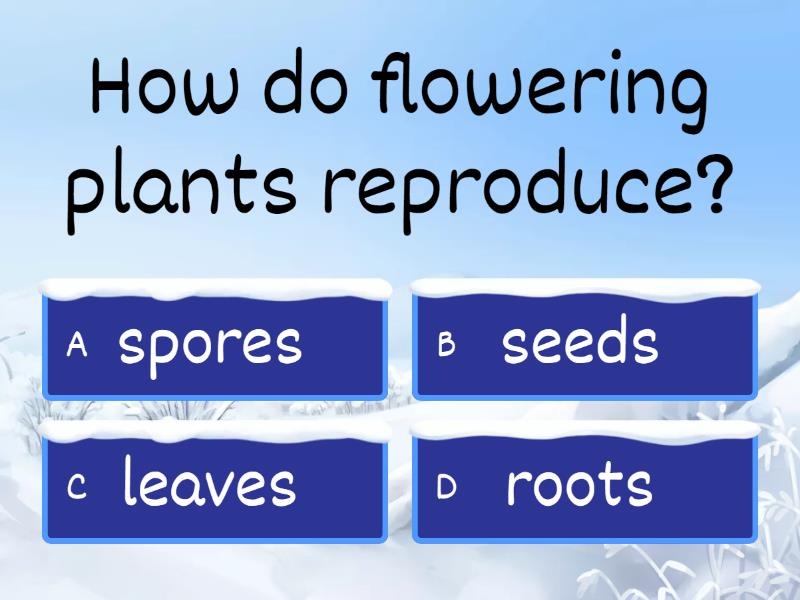 How do flowering plants reproduce?

A spores

B seeds

C leaves

D roots